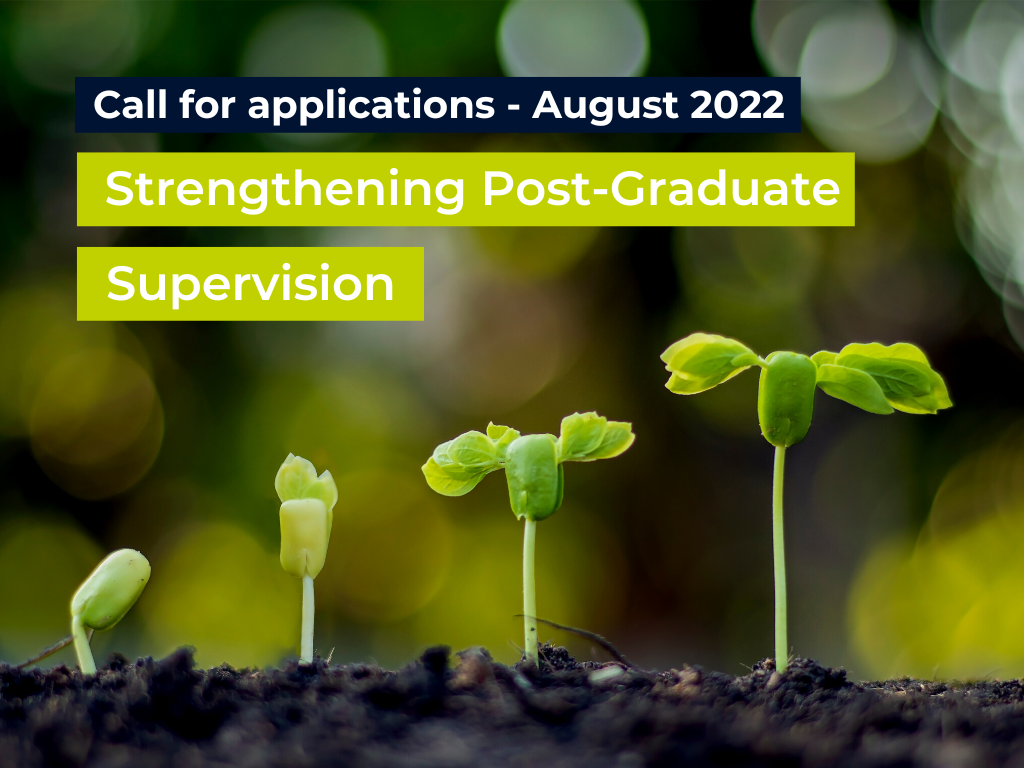 Call for applications - August 2022

Strengthening Post-Graduate Supervision